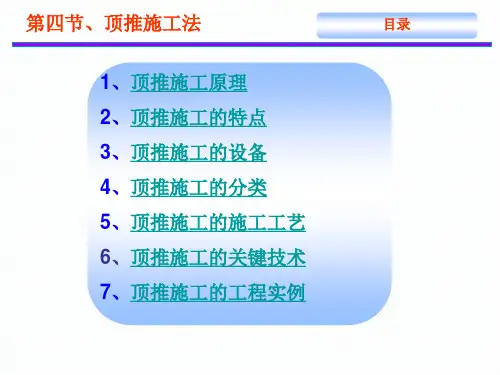 第四节、顶推施工法

目录

1、顶推施工原理
2、顶推施工的特点
3、顶推施工的设备
4、顶推施工的分类
5、顶推施工的施工工艺
6、顶推施工的关键技术
7、顶推施工的工程实例